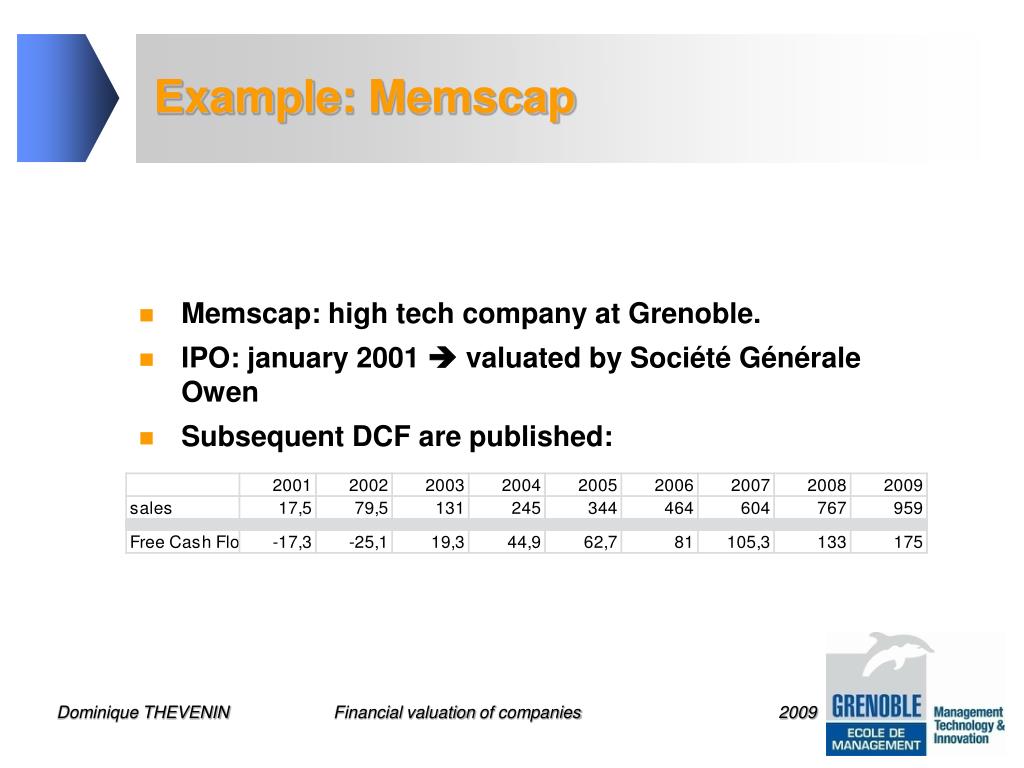 Example: Memscap

Memscap: high tech company at Grenoble.

IPO: january 2001 ➔ valuated by Société Générale Owen

Subsequent DCF are published:

| | 2001 | 2002 | 2003 | 2004 | 2005 | 2006 | 2007 | 2008 | 2009 |
|---|---|---|---|---|---|---|---|---|---|
| sales | 17,5 | 79,5 | 131 | 245 | 344 | 464 | 604 | 767 | 959 |
| | | | | | | | | | |
| Free Cash Flo | -17,3 | -25,1 | 19,3 | 44,9 | 62,7 | 81 | 105,3 | 133 | 175 |

Dominique THEVENIN

Financial valuation of companies

2009

GRENOBLE ECOLE DE MANAGEMENT

Management Technology & Innovation